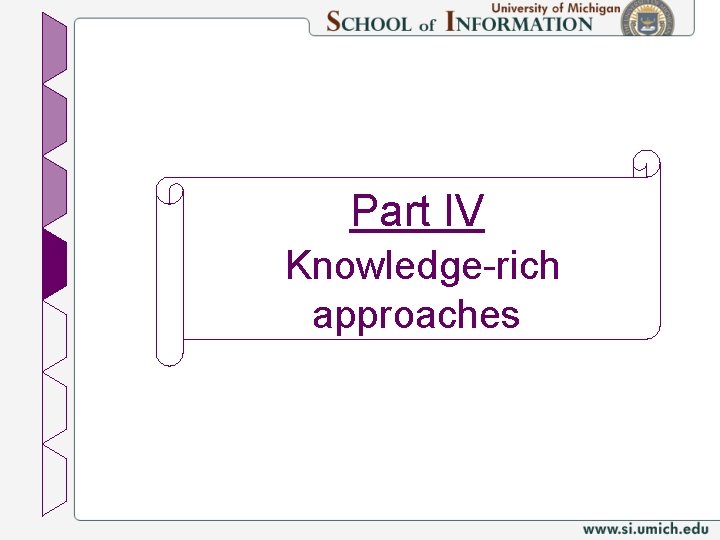 University of Michigan
SCHOOL of INFORMATION

Part IV
Knowledge-rich approaches

www.si.umich.edu